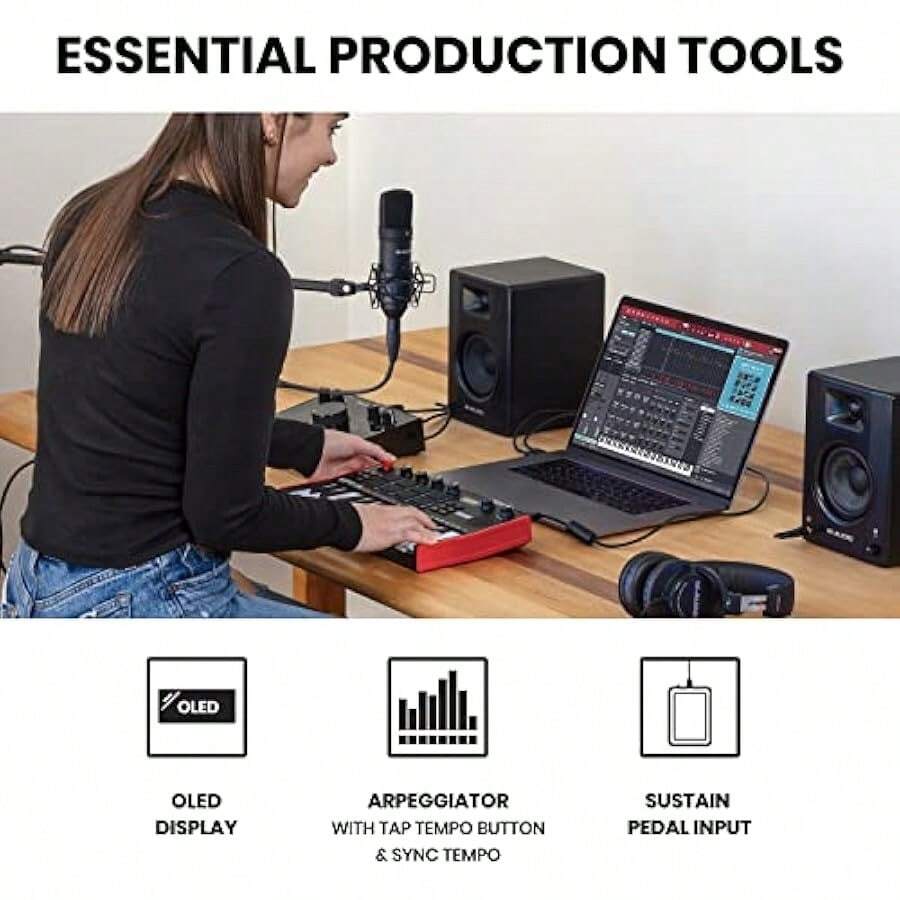 ESSENTIAL PRODUCTION TOOLS

OLED

OLED DISPLAY

ARPEGGIATOR WITH TAP TEMPO BUTTON & SYNC TEMPO

SUSTAIN PEDAL INPUT